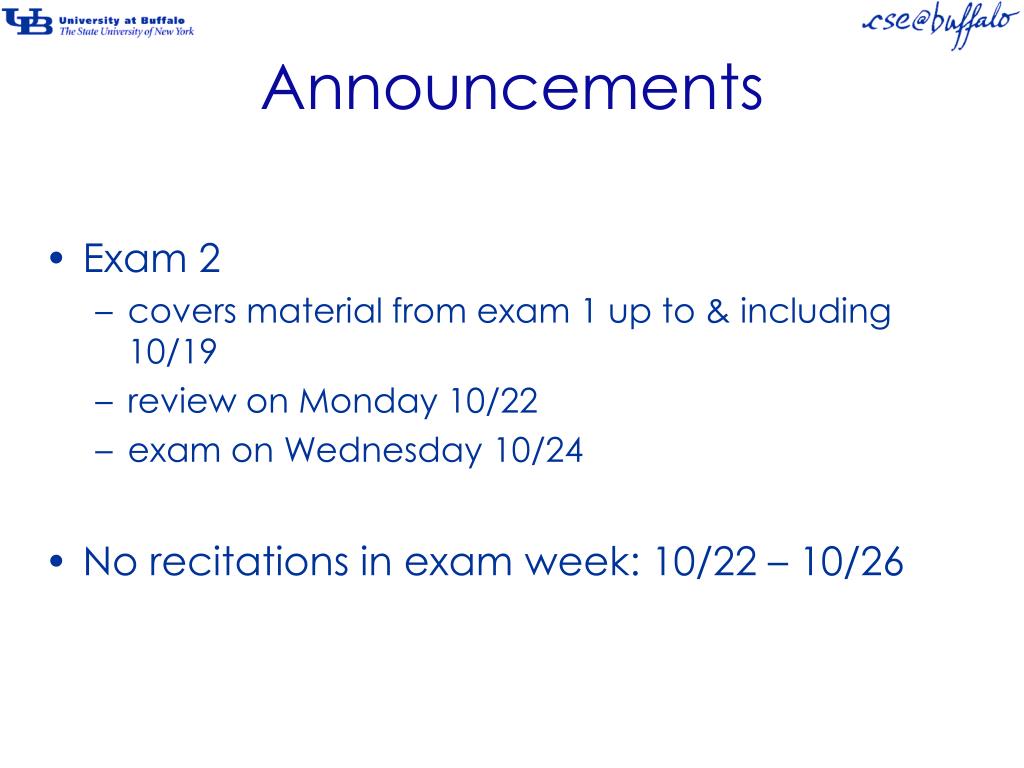 UB University at Buffalo
The State University of New York

cse@buffalo

Announcements

• Exam 2
– covers material from exam 1 up to & including 10/19
– review on Monday 10/22
– exam on Wednesday 10/24

• No recitations in exam week: 10/22 – 10/26